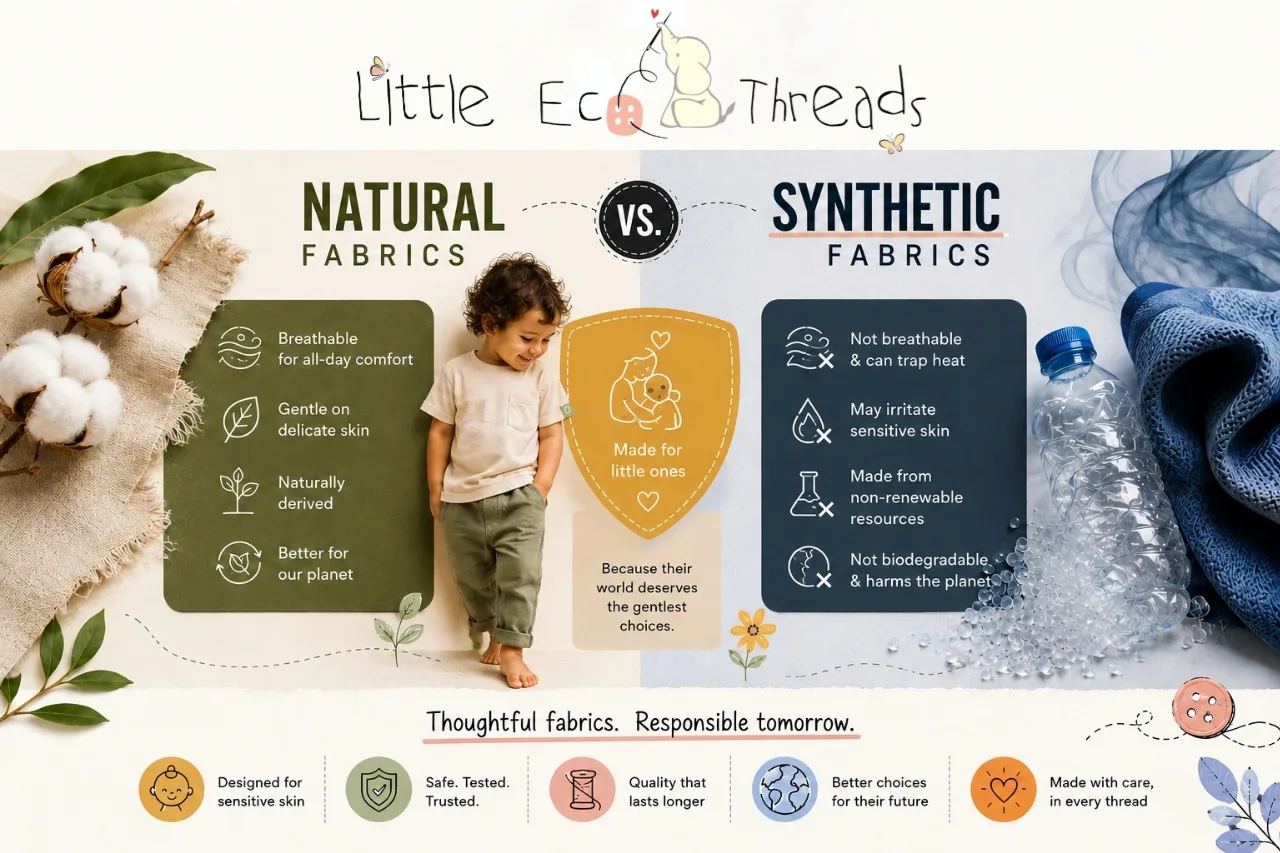 Little Eco Threads

NATURAL
FABRICS

VS.

SYNTHETIC
FABRICS

Breathable for all-day comfort

Gentle on delicate skin

Naturally derived

Better for our planet

Made for little ones

Because their world deserves the gentlest choices.

Not breathable & can trap heat

May irritate sensitive skin

Made from non-renewable resources

Not biodegradable & harms the planet

Thoughtful fabrics. Responsible tomorrow.

Designed for sensitive skin

Safe. Tested. Trusted.

Quality that lasts longer

Better choices for their future

Made with care, in every thread